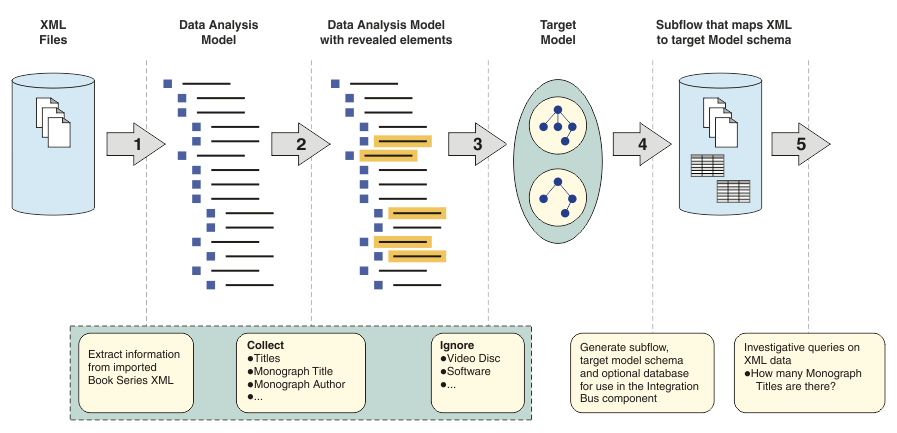 XML Files

Data Analysis Model

Data Analysis Model with revealed elements

Target Model

Subflow that maps XML to target Model schema

1

2

3

4

5

Extract information from imported Book Series XML

Collect
●Titles
●Monograph Title
●Monograph Author
●...

Ignore
●Video Disc
●Software
●...

Generate subflow, target model schema and optional database for use in the Integration Bus component

Investigative queries on XML data
●How many Monograph Titles are there?